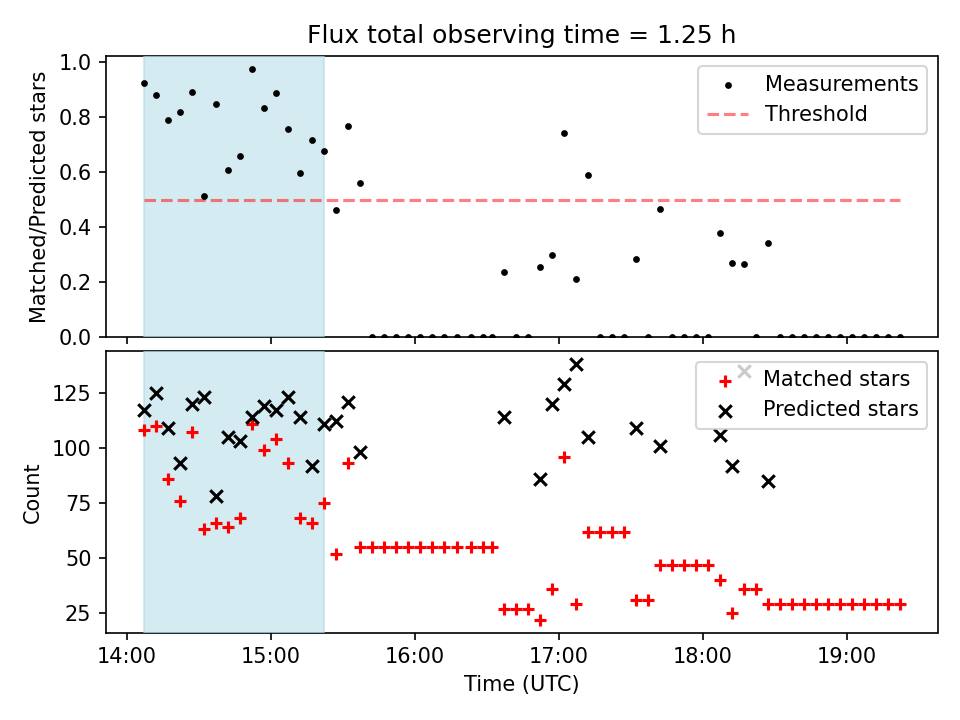 Flux total observing time = 1.25 h

Matched/Predicted stars

1.0
0.8
0.6
0.4
0.2
0.0

Measurements
Threshold

Count

125
100
75
50
25

Matched stars
Predicted stars

14:00
15:00
16:00
17:00
18:00
19:00

Time (UTC)